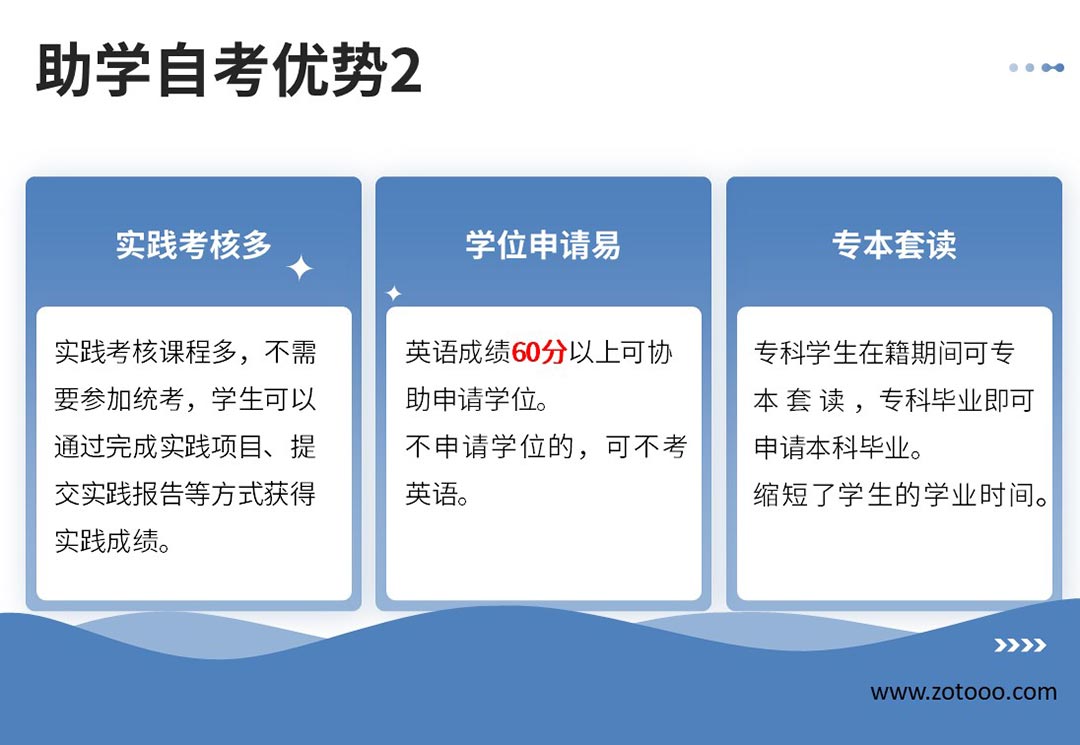 助学自考优势2

实践考核多

实践考核课程多，不需要参加统考，学生可以通过完成实践项目、提交实践报告等方式获得实践成绩。

学位申请易

英语成绩60分以上可协助申请学位。
不申请学位的，可不考英语。

专本套读

专科学生在籍期间可专本套读，专科毕业即可申请本科毕业。
缩短了学生的学业时间。

www.zotooo.com